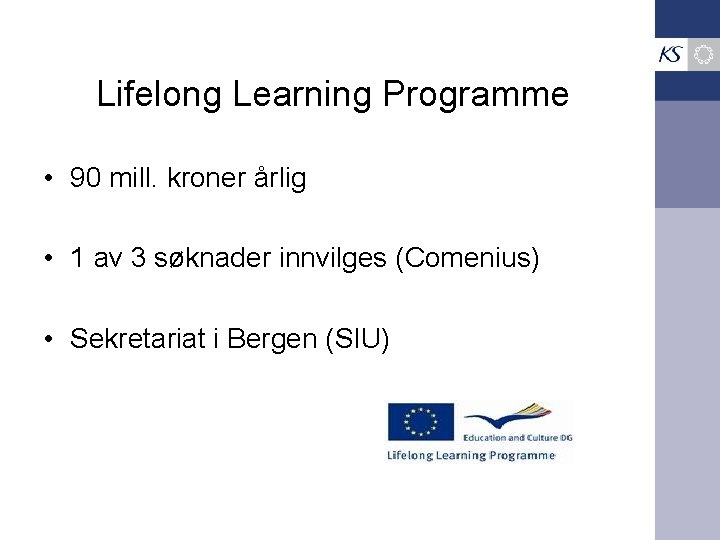 KS

Lifelong Learning Programme

• 90 mill. kroner årlig

• 1 av 3 søknader innvilges (Comenius)

• Sekretariat i Bergen (SIU)

Education and Culture DG

Lifelong Learning Programme